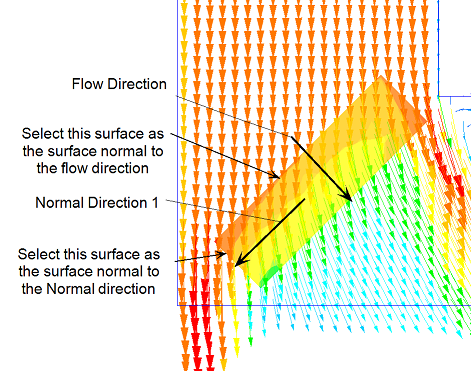 Flow Direction

Select this surface as the surface normal to the flow direction

Normal Direction 1

Select this surface as the surface normal to the Normal direction